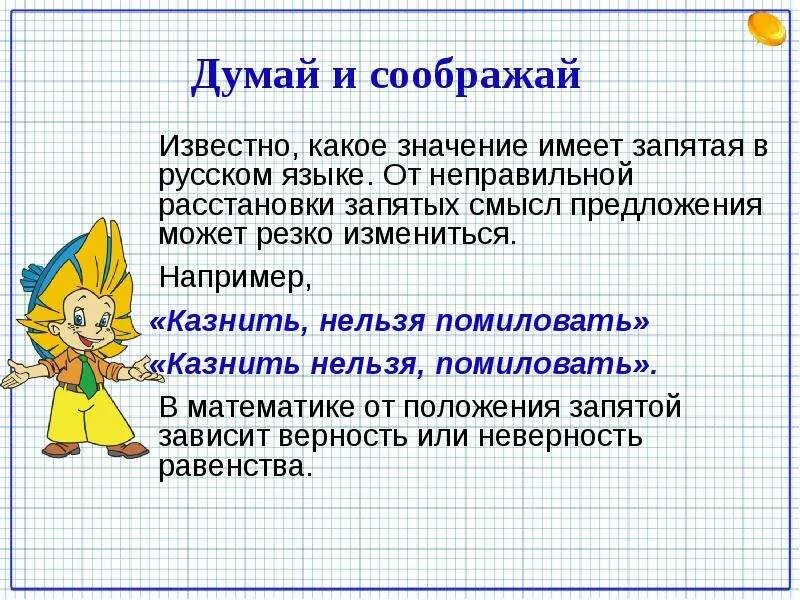 Думай и соображай

Известно, какое значение имеет запятая в русском языке. От неправильной расстановки запятых смысл предложения может резко измениться.

Например,

«Казнить, нельзя помиловать»

«Казнить нельзя, помиловать».

В математике от положения запятой зависит верность или неверность равенства.